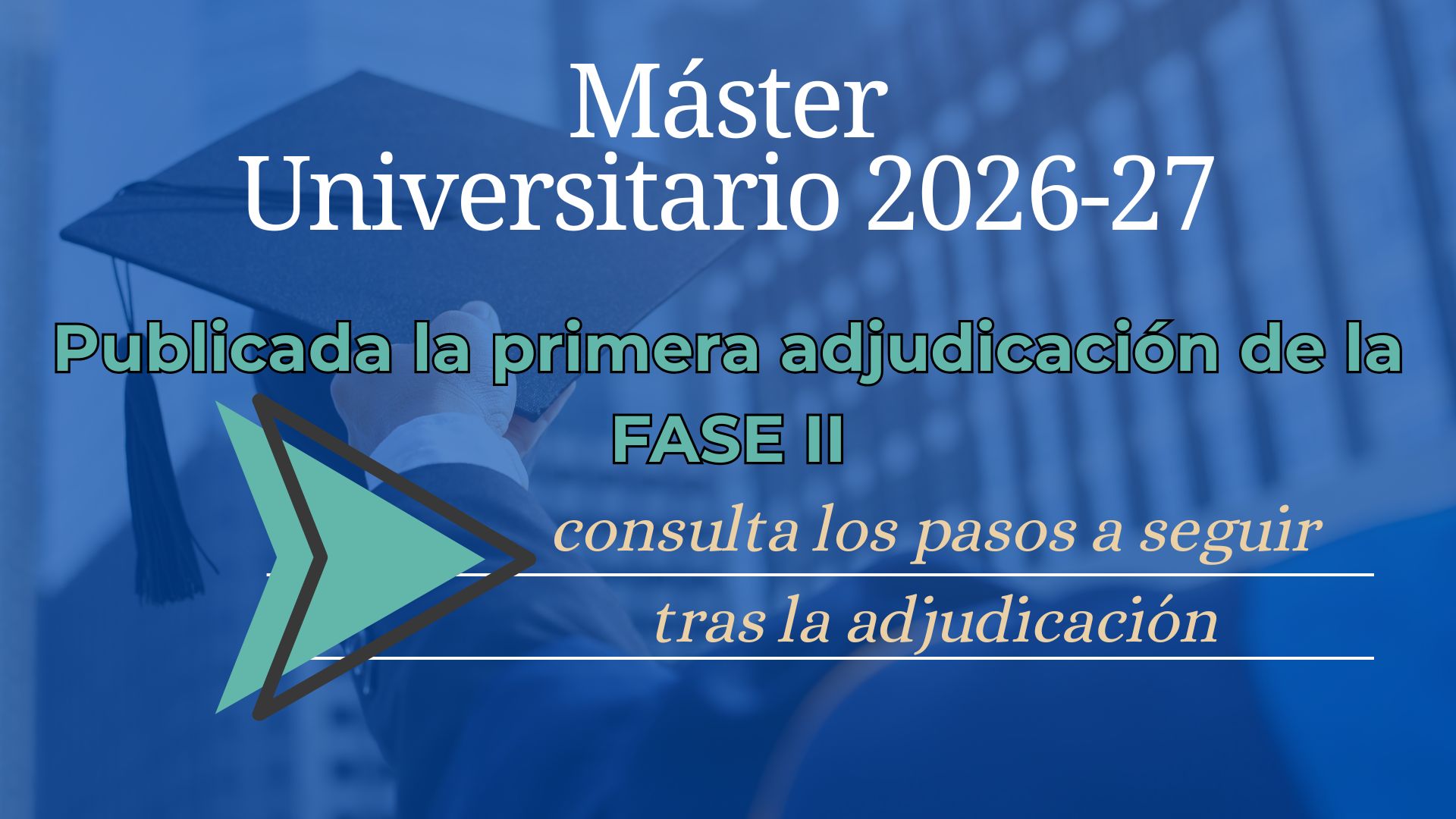 Máster
Universitario 2026-27

Publicada la primera adjudicación de la FASE II

consulta los pasos a seguir
tras la adjudicación